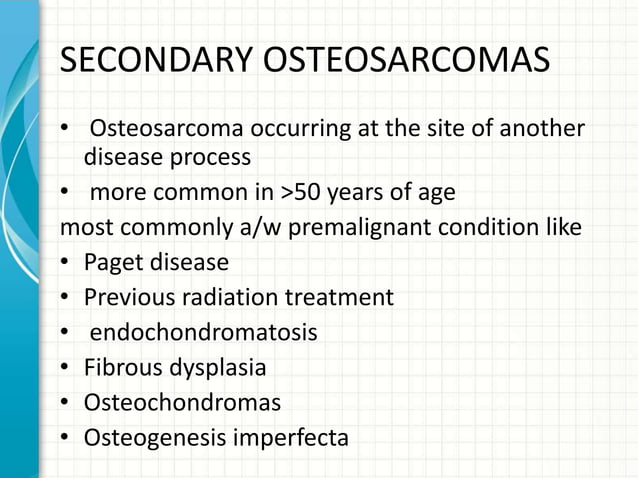 SECONDARY OSTEOSARCOMAS

• Osteosarcoma occurring at the site of another disease process
• more common in >50 years of age
most commonly a/w premalignant condition like
• Paget disease
• Previous radiation treatment
• endochondromatosis
• Fibrous dysplasia
• Osteochondromas
• Osteogenesis imperfecta